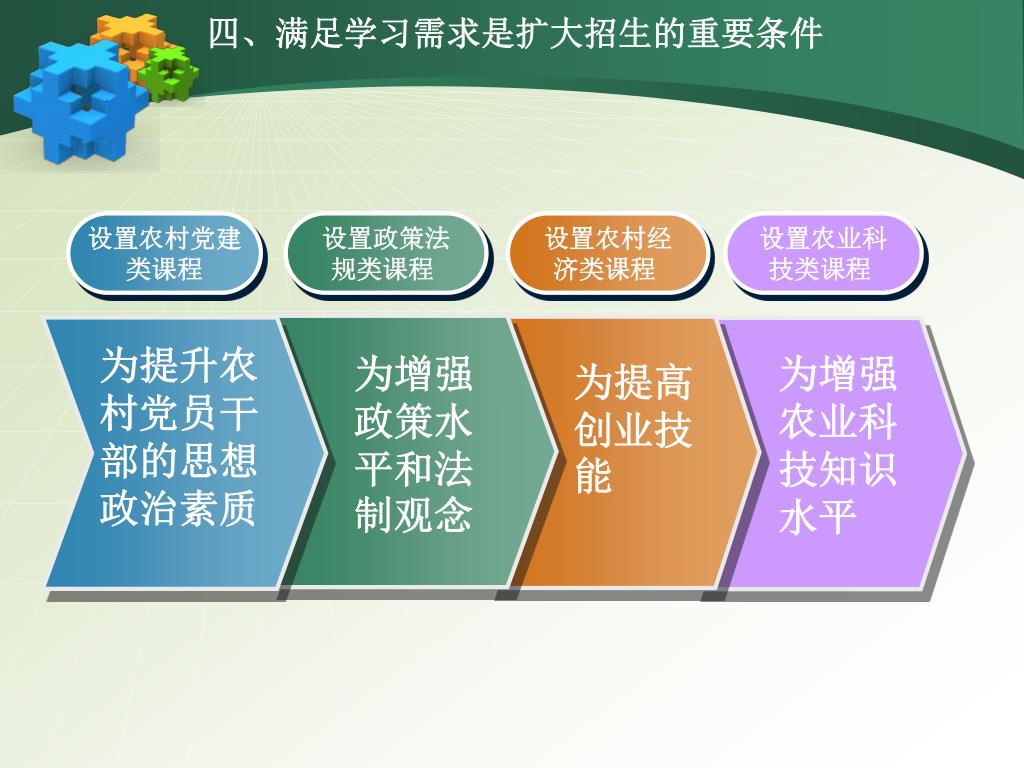 四、满足学习需求是扩大招生的重要条件

设置农村党建类课程

设置政策法规类课程

设置农村经济类课程

设置农业科技类课程

为提升农村党员干部的思想政治素质

为增强政策水平和法制观念

为提高创业技能

为增强农业科技知识水平